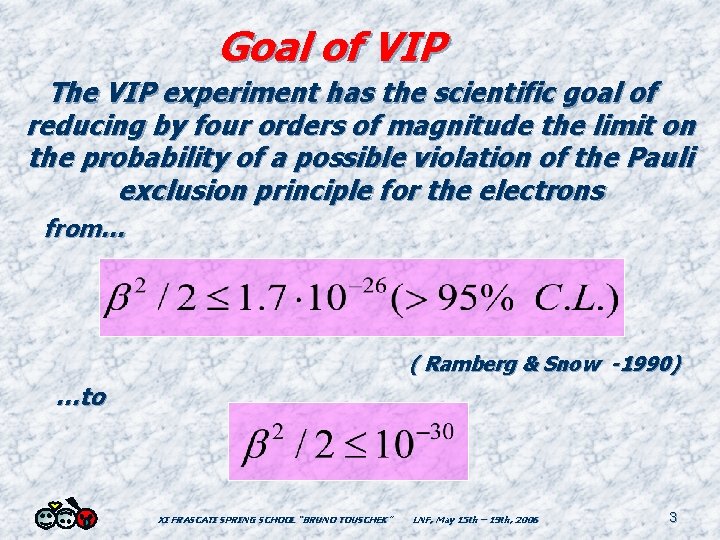 Goal of VIP

The VIP experiment has the scientific goal of reducing by four orders of magnitude the limit on the probability of a possible violation of the Pauli exclusion principle for the electrons

from...

$\beta^2 / 2 \leq 1.7 \cdot 10^{-26} (> 95\% \ C.L.)$

( Ramberg & Snow -1990)

...to

$\beta^2 / 2 \leq 10^{-30}$

XI FRASCATI SPRING SCHOOL "BRUNO TOUSCHEK" LNF, May 15th – 19th, 2006

3